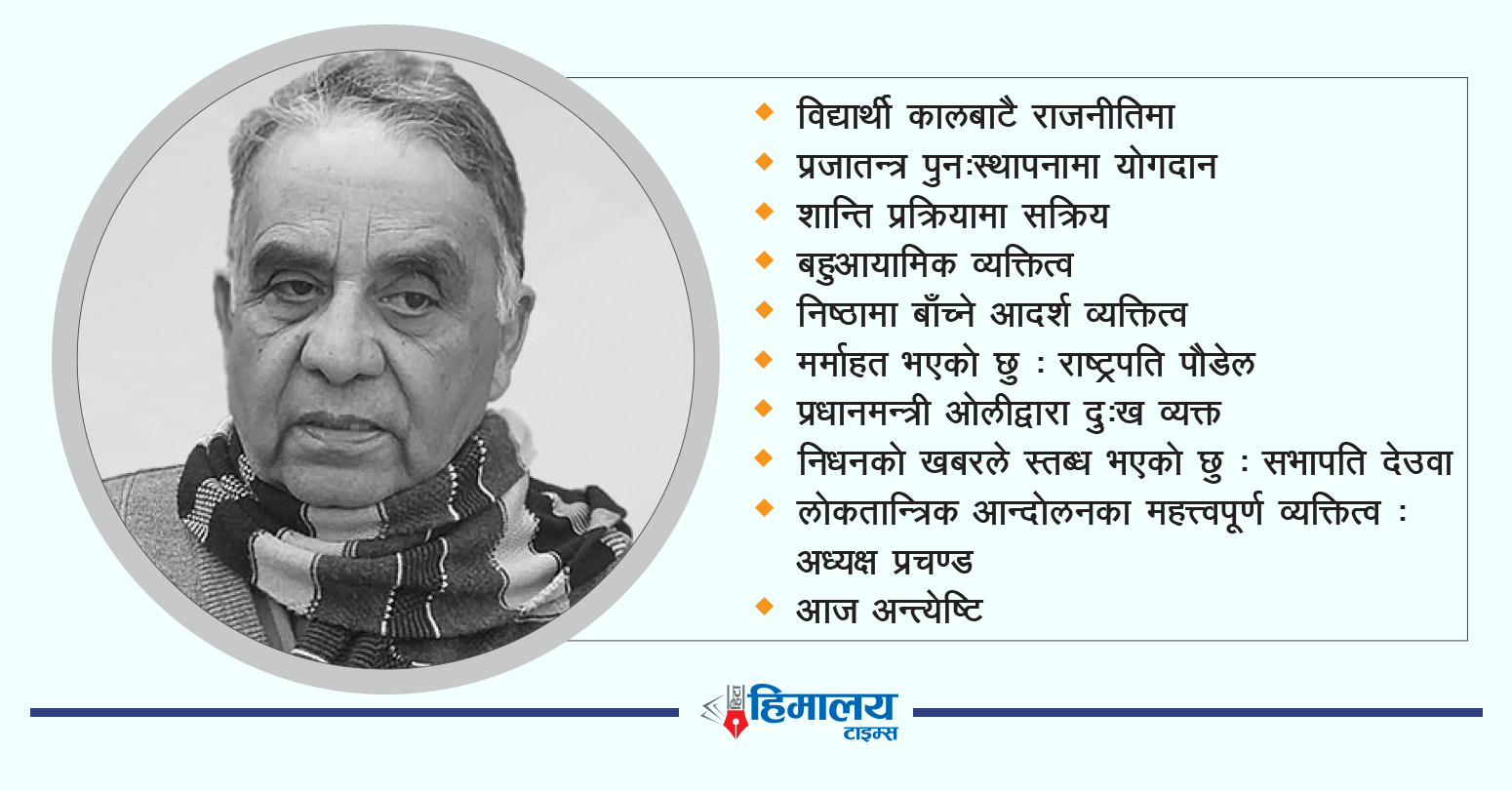 ◆ विद्यार्थी कालबाटै राजनीतिमा
◆ प्रजातन्त्र पुनःस्थापनामा योगदान
◆ शान्ति प्रक्रियामा सक्रिय
◆ बहुआयामिक व्यक्तित्व
◆ निष्ठामा बाँच्ने आदर्श व्यक्तित्व
◆ मर्माहत भएको छु : राष्ट्रपति पौडेल
◆ प्रधानमन्त्री ओलीद्वारा दुःख व्यक्त
◆ निधनको खबरले स्तब्ध भएको छु : सभापति देउवा
◆ लोकतान्त्रिक आन्दोलनका महत्त्वपूर्ण व्यक्तित्व : अध्यक्ष प्रचण्ड
◆ आज अन्त्येष्टि

हिमालय टाइम्स